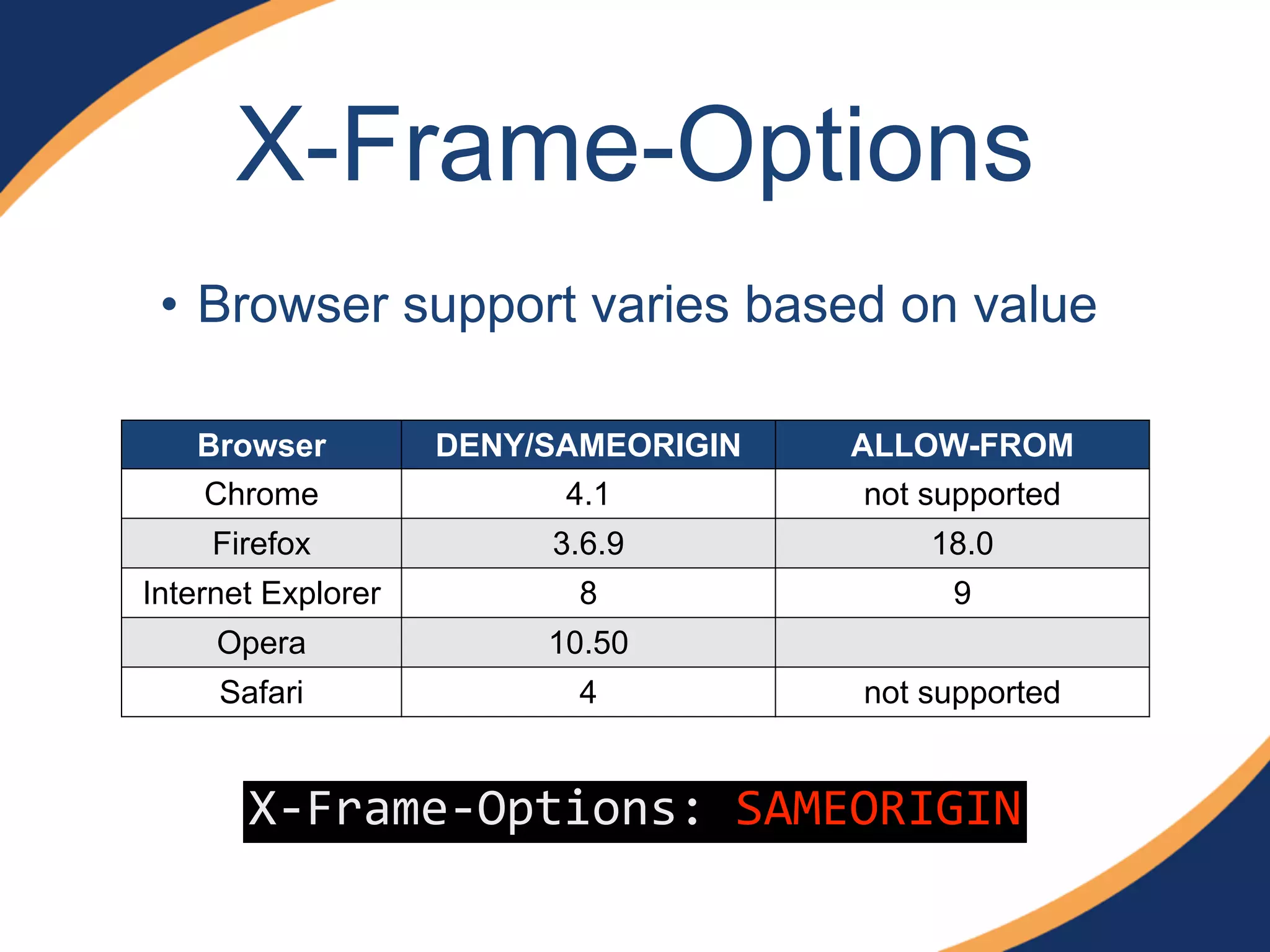 X-Frame-Options

• Browser support varies based on value

| Browser | DENY/SAMEORIGIN | ALLOW-FROM |
|---|---|---|
| Chrome | 4.1 | not supported |
| Firefox | 3.6.9 | 18.0 |
| Internet Explorer | 8 | 9 |
| Opera | 10.50 | |
| Safari | 4 | not supported |

X-Frame-Options: SAMEORIGIN